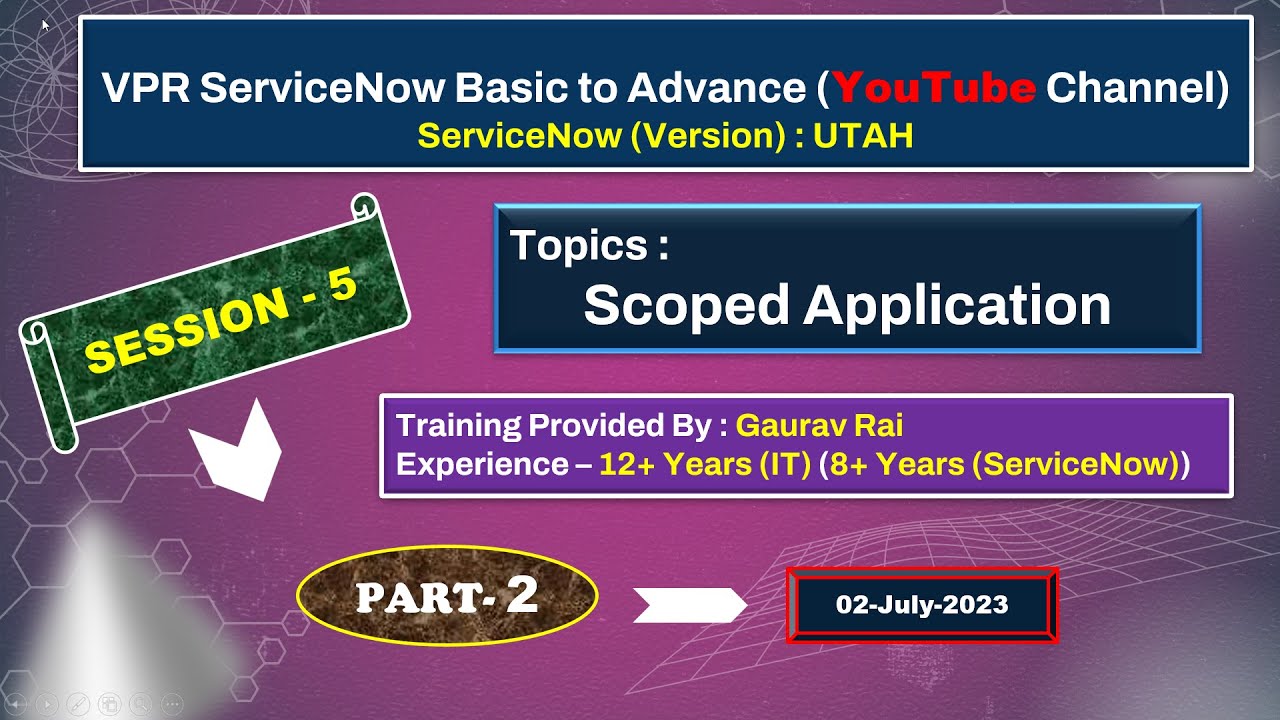 VPR ServiceNow Basic to Advance (YouTube Channel)
ServiceNow (Version) : UTAH

SESSION - 5

Topics :
Scoped Application

Training Provided By : Gaurav Rai
Experience – 12+ Years (IT) (8+ Years (ServiceNow))

PART- 2

02-July-2023